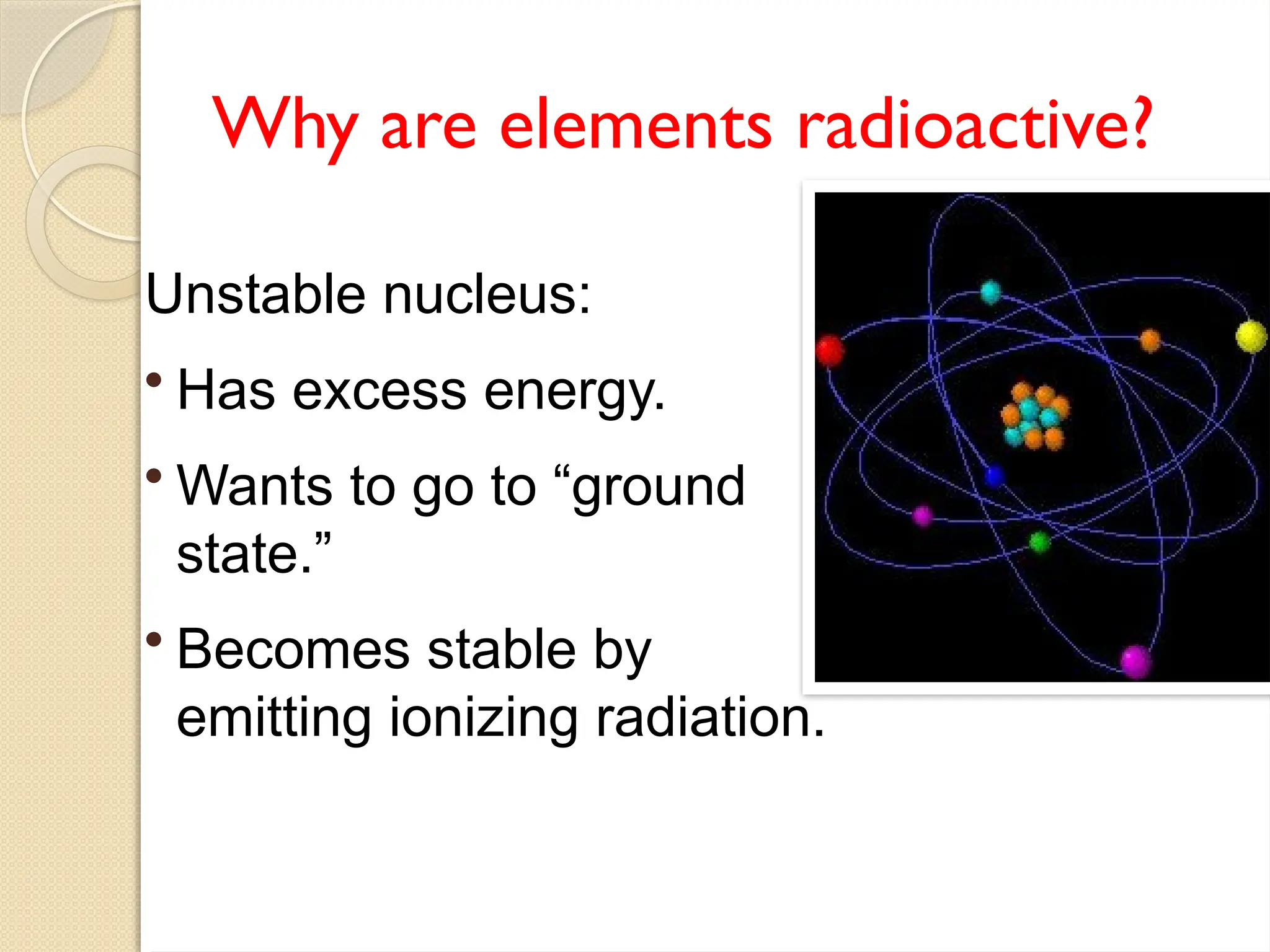 Why are elements radioactive?

Unstable nucleus:

• Has excess energy.

• Wants to go to “ground state.”

• Becomes stable by emitting ionizing radiation.